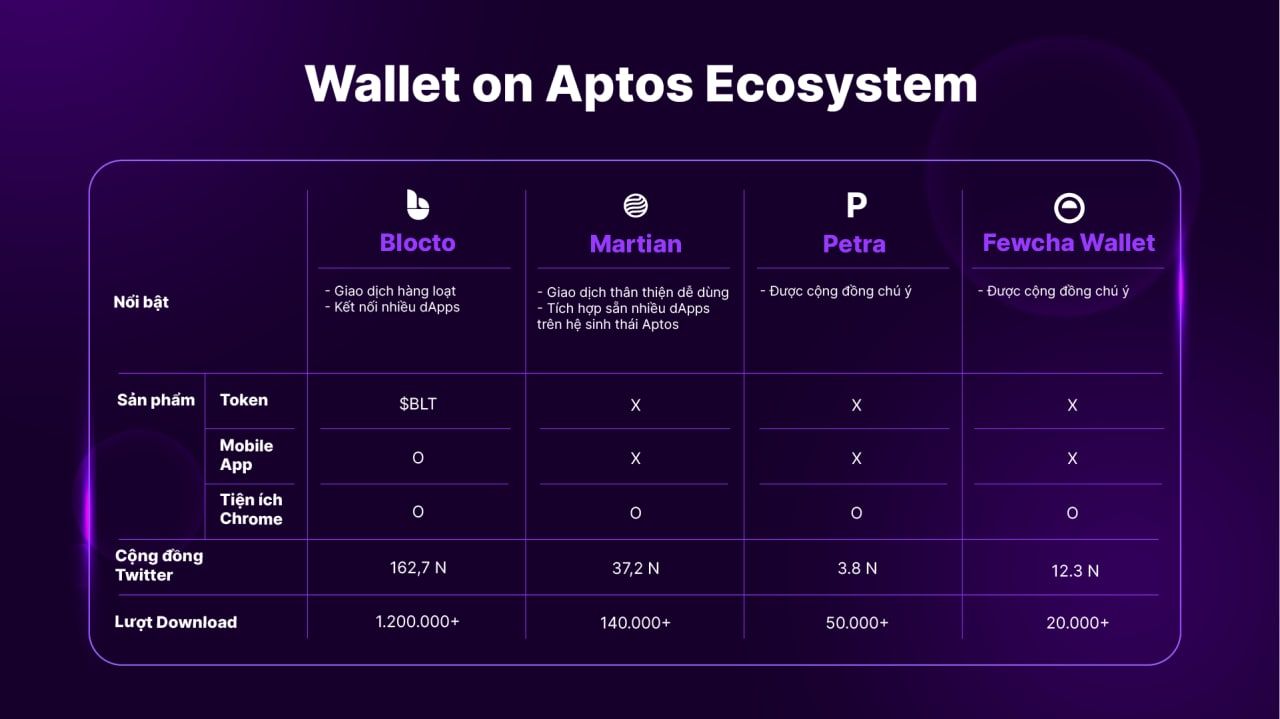 Wallet on Aptos Ecosystem

| | | Blocto | Martian | Petra | Fewcha Wallet |
|---|---|---|---|---|---|
| Nổi bật | | - Giao dịch hàng loạt - Kết nối nhiều dApps | - Giao dịch thân thiện dễ dùng - Tích hợp sẵn nhiều dApps trên hệ sinh thái Aptos | - Được cộng đồng chú ý | - Được cộng đồng chú ý |
| Sản phẩm | Token | $BLT | X | X | X |
| | Mobile App | O | X | X | X |
| | Tiện ích Chrome | O | O | O | O |
| Cộng đồng Twitter | | 162,7 N | 37,2 N | 3.8 N | 12.3 N |
| Lượt Download | | 1.200.000+ | 140.000+ | 50.000+ | 20.000+ |